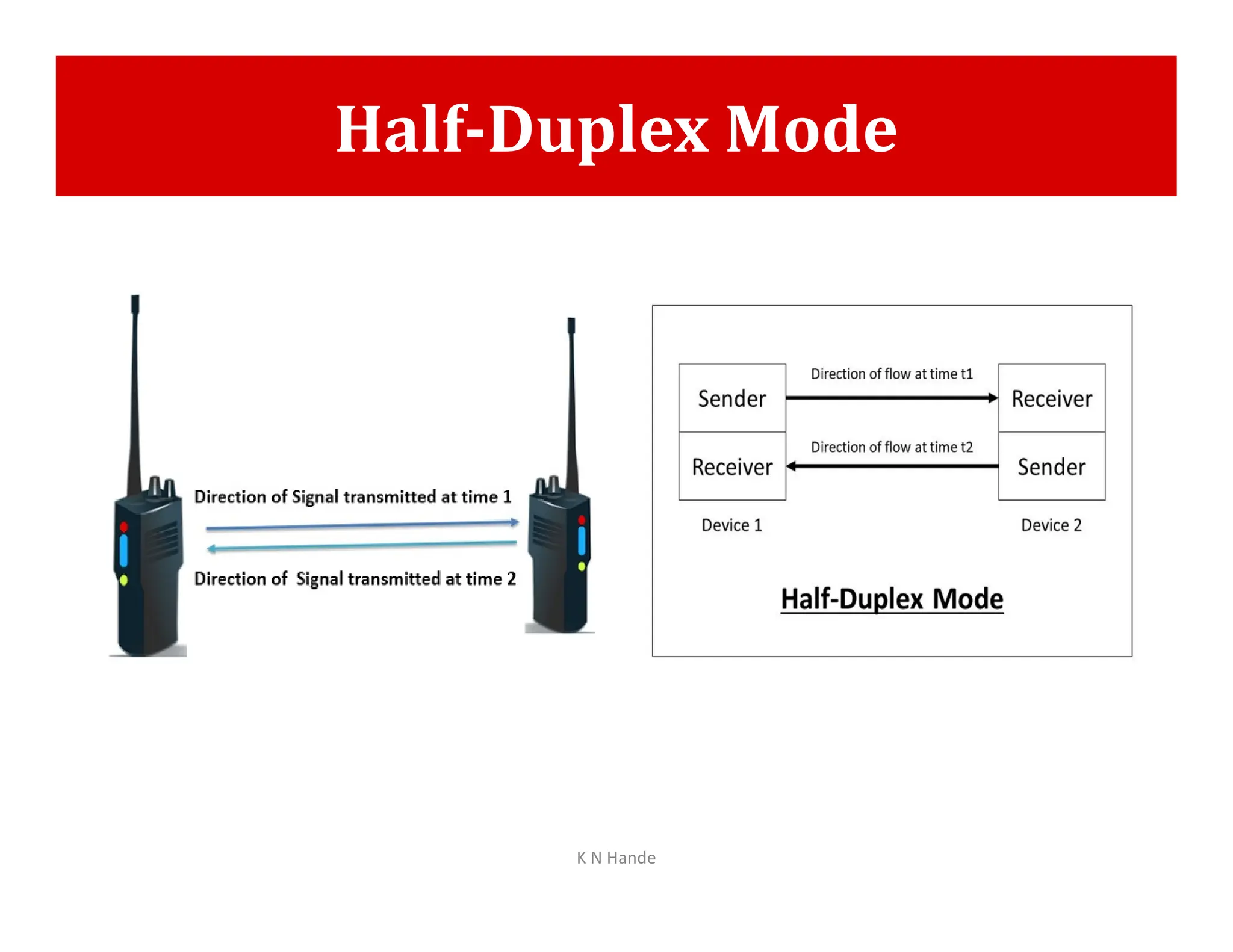 Half-Duplex Mode

Direction of Signal transmitted at time 1

Direction of  Signal transmitted at time 2

Sender

Direction of flow at time t1

Receiver

Receiver

Direction of flow at time t2

Sender

Device 1

Device 2

Half-Duplex Mode

K N Hande